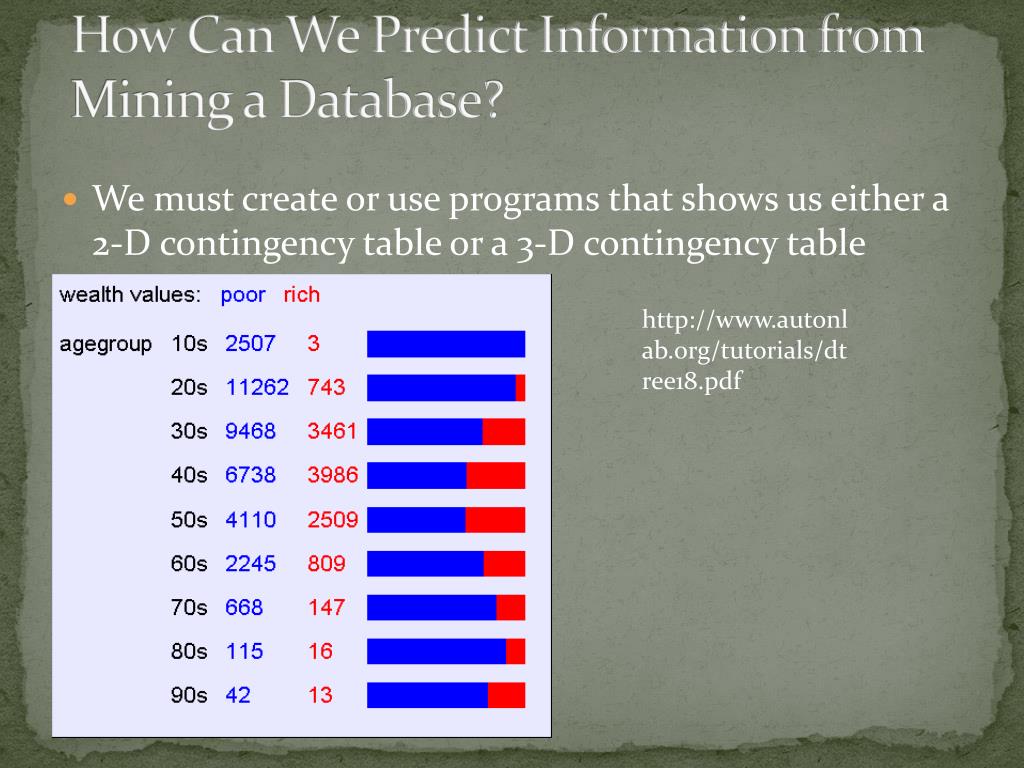 How Can We Predict Information from Mining a Database?

We must create or use programs that shows us either a 2-D contingency table or a 3-D contingency table

| wealth values: | | poor | rich |
|---|---|---|---|
| agegroup | 10s | 2507 | 3 |
| | 20s | 11262 | 743 |
| | 30s | 9468 | 3461 |
| | 40s | 6738 | 3986 |
| | 50s | 4110 | 2509 |
| | 60s | 2245 | 809 |
| | 70s | 668 | 147 |
| | 80s | 115 | 16 |
| | 90s | 42 | 13 |

http://www.autonlab.org/tutorials/dtree18.pdf